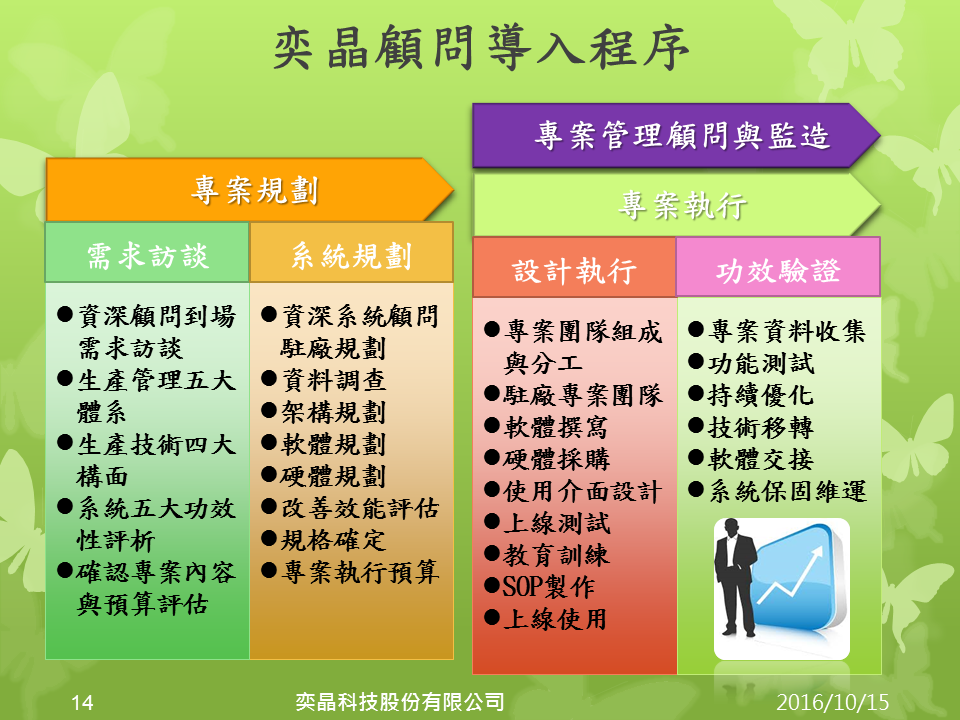 奕晶顧問導入程序

專案規劃

需求訪談

●資深顧問到場需求訪談
●生產管理五大體系
●生產技術四大構面
●系統五大功效性評析
●確認專案內容與預算評估

系統規劃

●資深系統顧問駐廠規劃
●資料調查
●架構規劃
●軟體規劃
●硬體規劃
●改善效能評估
●規格確定
●專案執行預算

專案管理顧問與監造

專案執行

設計執行

●專案團隊組成與分工
●駐廠專案團隊
●軟體撰寫
●硬體採購
●使用介面設計
●上線測試
●教育訓練
●SOP製作
●上線使用

功效驗證

●專案資料收集
●功能測試
●持續優化
●技術移轉
●軟體交接
●系統保固維運

14 奕晶科技股份有限公司 2016/10/15